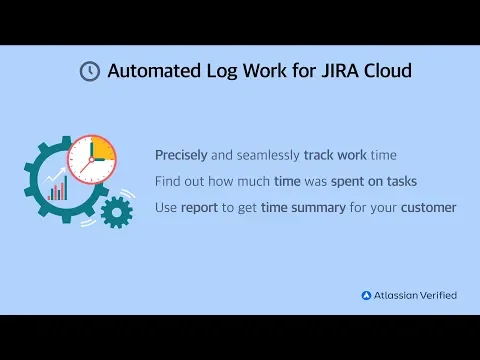 Automated Log Work for JIRA Cloud

Precisely and seamlessly track work time

Find out how much time was spent on tasks

Use report to get time summary for your customer

Atlassian Verified